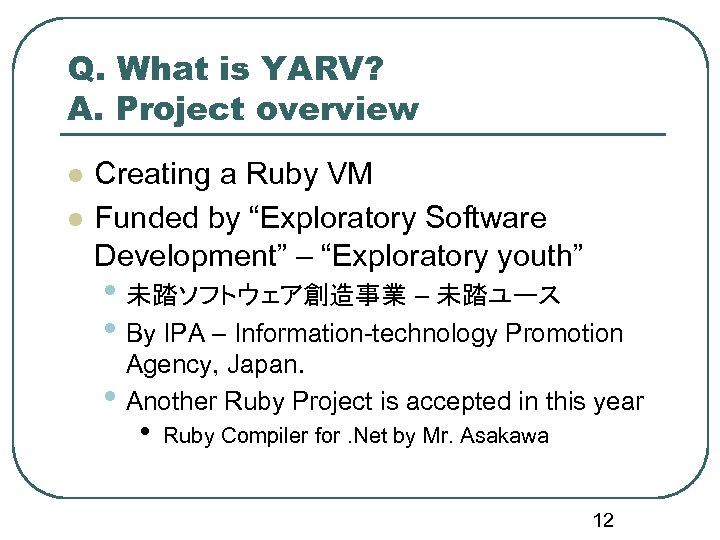 Q. What is YARV?
A. Project overview

- Creating a Ruby VM
- Funded by “Exploratory Software Development” – “Exploratory youth”
  - 未踏ソフトウェア創造事業 – 未踏ユース
  - By IPA – Information-technology Promotion Agency, Japan.
  - Another Ruby Project is accepted in this year
    - Ruby Compiler for .Net by Mr. Asakawa

12